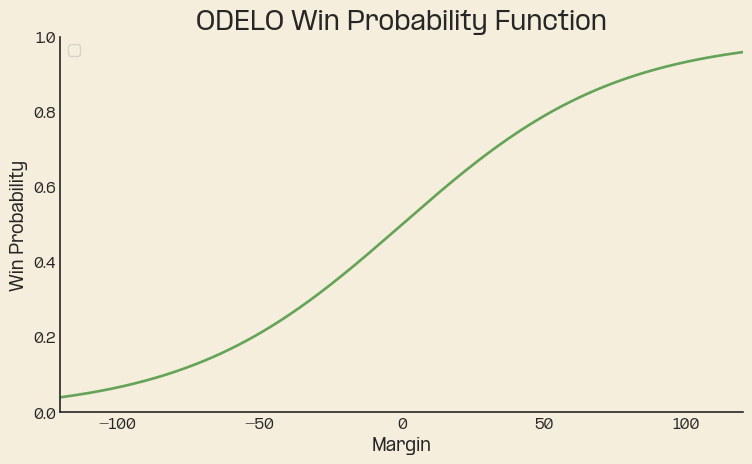 ODELO Win Probability Function

Win Probability

1.0
0.8
0.6
0.4
0.2
0.0

−100
−50
0
50
100

Margin